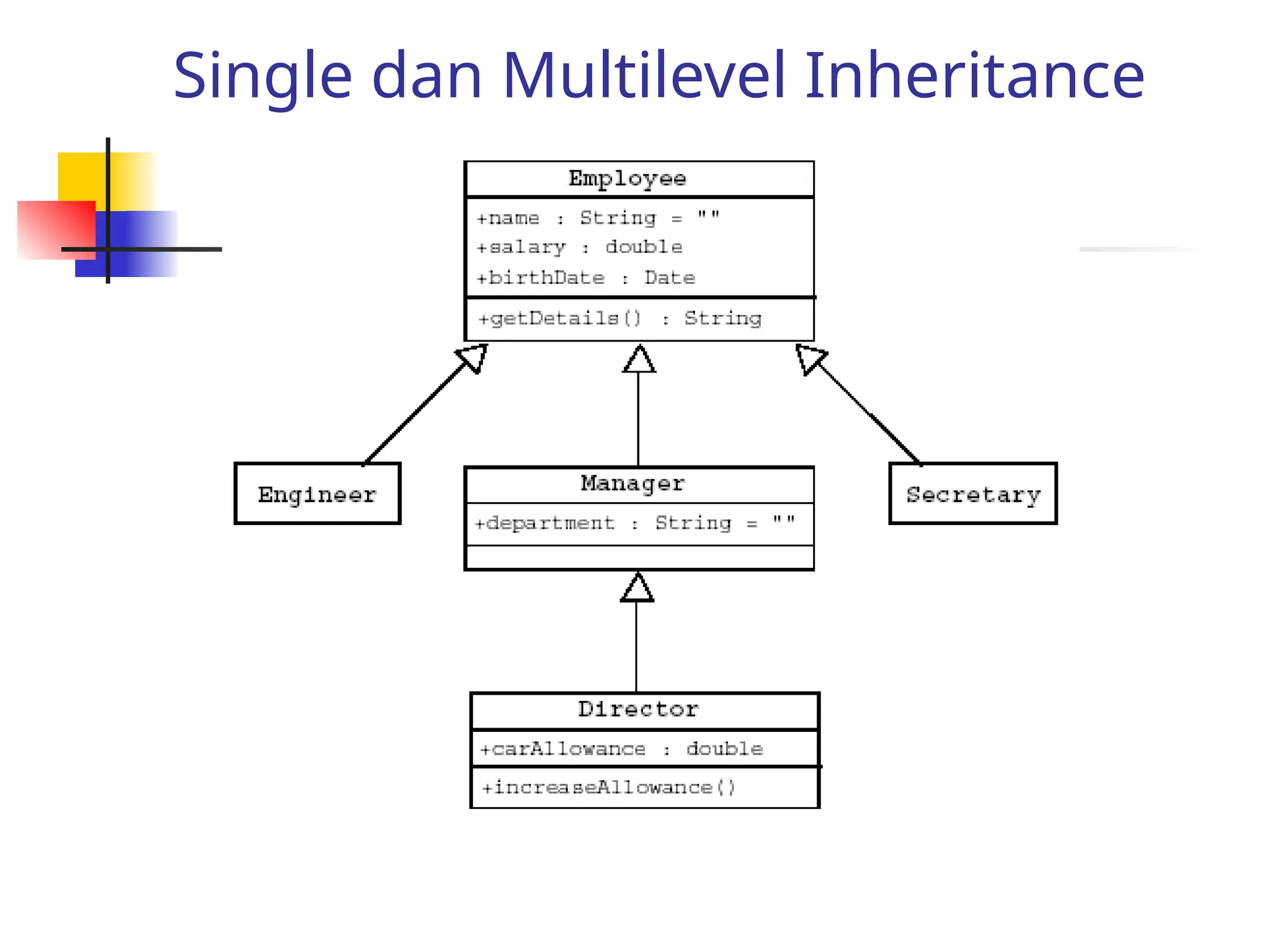 Single dan Multilevel Inheritance

Employee
+name : String = ""
+salary : double
+birthDate : Date
+getDetails() : String

Engineer

Manager
+department : String = ""

Secretary

Director
+carAllowance : double
+increaseAllowance()